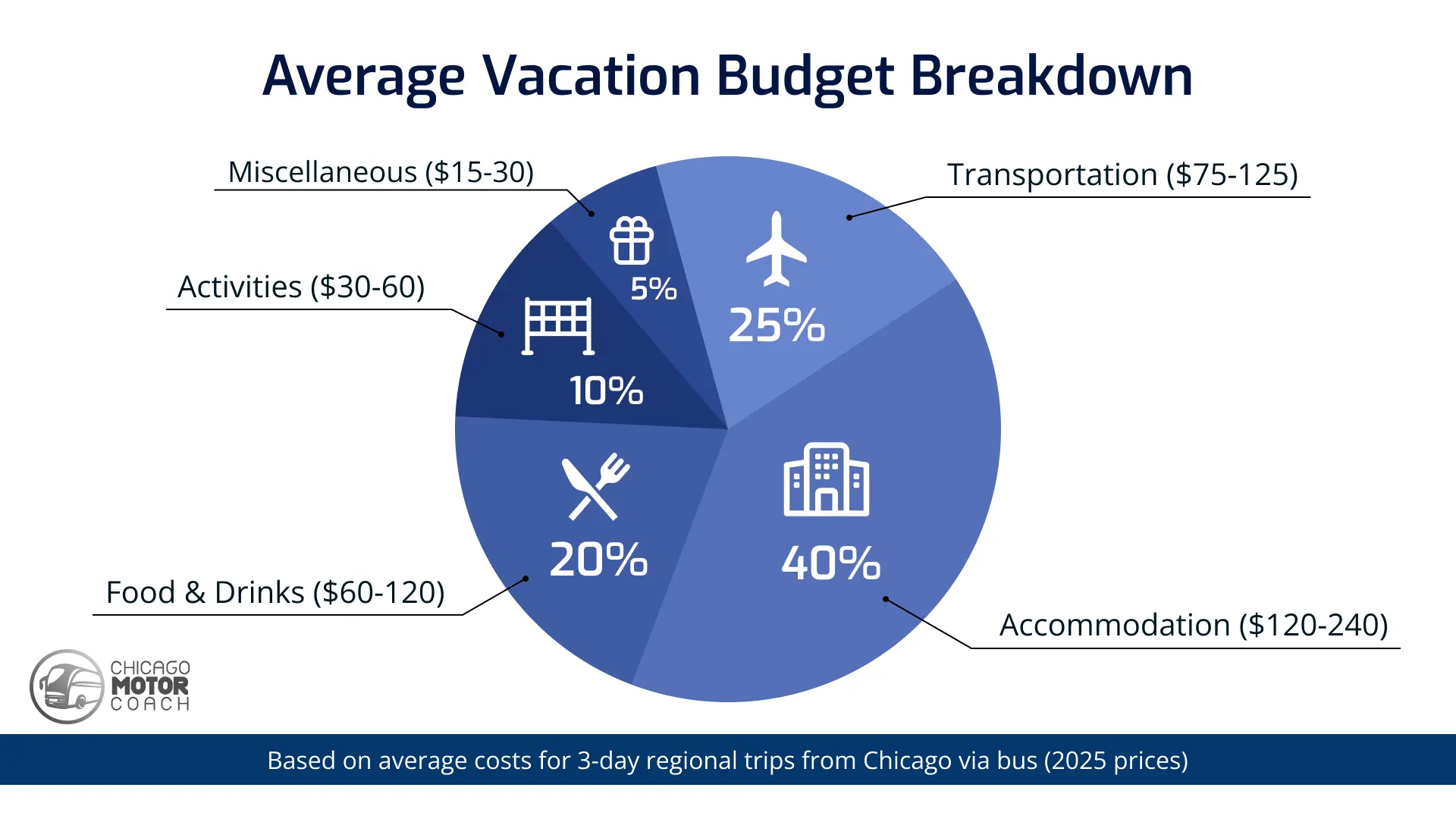 Average Vacation Budget Breakdown

Miscellaneous (\$15-30)

Transportation (\$75-125)

Activities (\$30-60)

5%

25%

10%

20%

40%

Food & Drinks (\$60-120)

Accommodation (\$120-240)

CHICAGO MOTOR COACH

Based on average costs for 3-day regional trips from Chicago via bus (2025 prices)